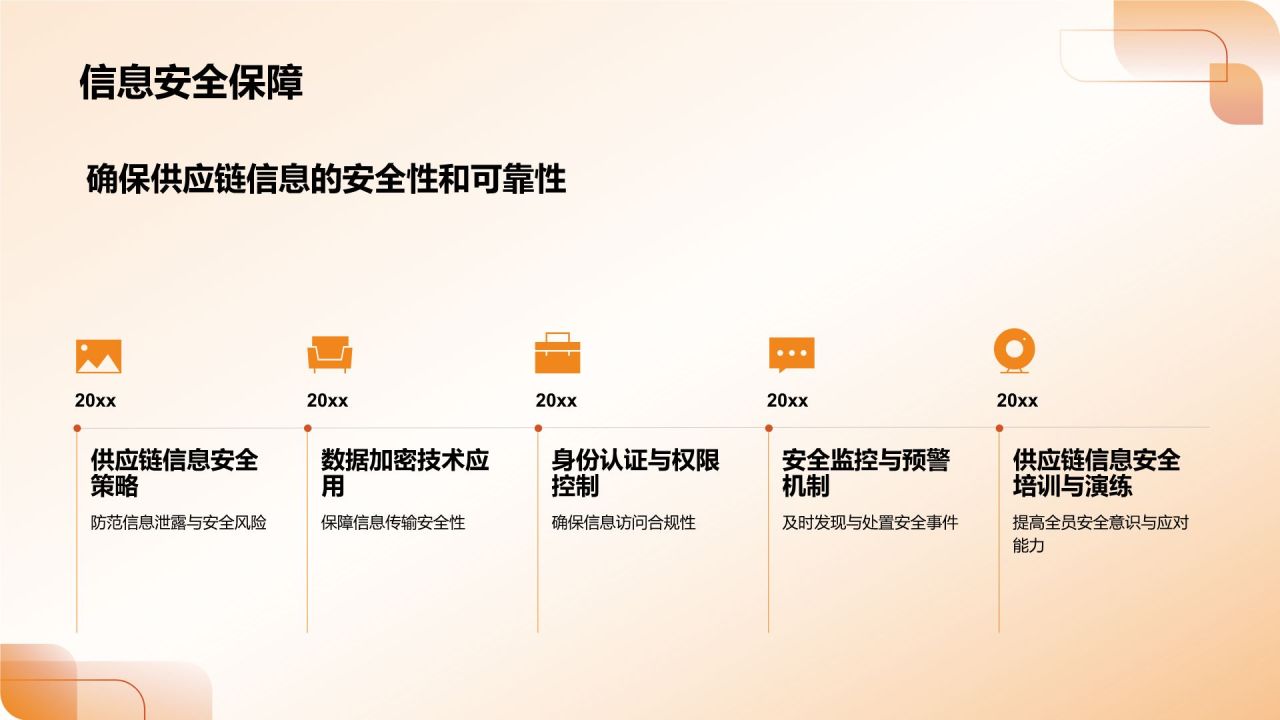 信息安全保障

确保供应链信息的安全性和可靠性

20xx

供应链信息安全策略

防范信息泄露与安全风险

20xx

数据加密技术应用

保障信息传输安全性

20xx

身份认证与权限控制

确保信息访问合规性

20xx

安全监控与预警机制

及时发现与处置安全事件

20xx

供应链信息安全培训与演练

提高全员安全意识与应对能力